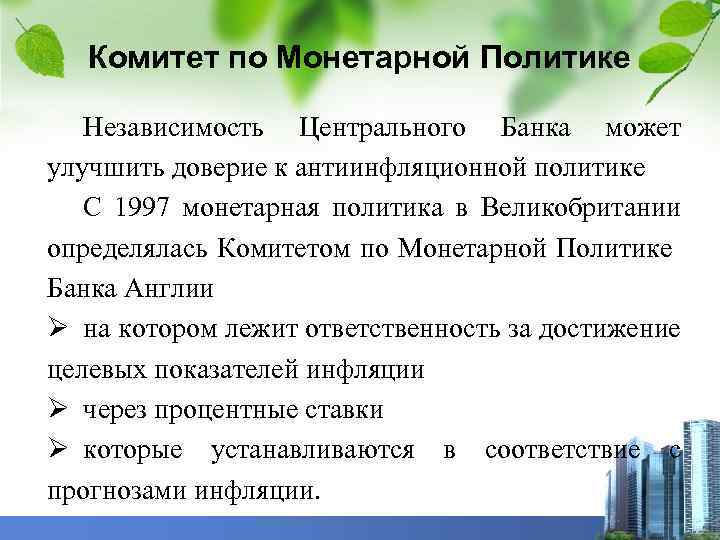 Комитет по Монетарной Политике

Независимость Центрального Банка может улучшить доверие к антиинфляционной политике

С 1997 монетарная политика в Великобритании определялась Комитетом по Монетарной Политике Банка Англии

➢ на котором лежит ответственность за достижение целевых показателей инфляции

➢ через процентные ставки

➢ которые устанавливаются в соответствие с прогнозами инфляции.